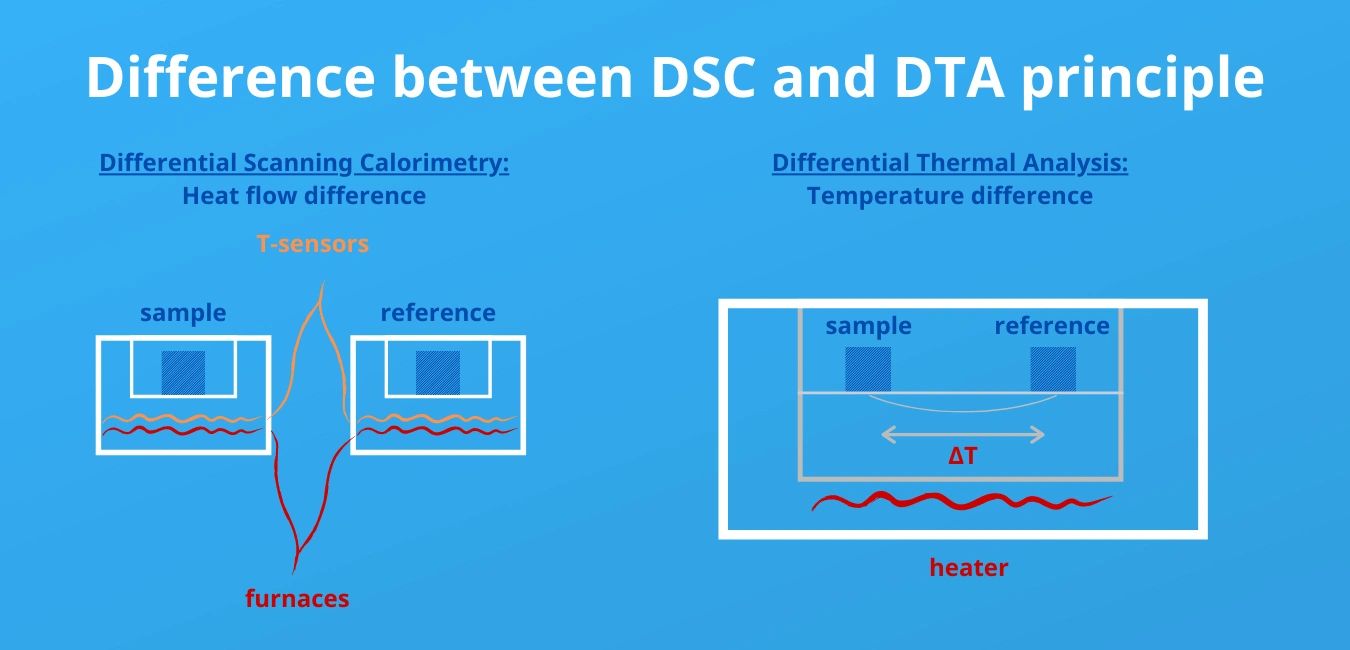 Difference between DSC and DTA principle

Differential Scanning Calorimetry:
Heat flow difference

T-sensors

sample

reference

furnaces

Differential Thermal Analysis:
Temperature difference

sample

reference

$\Delta T$

heater